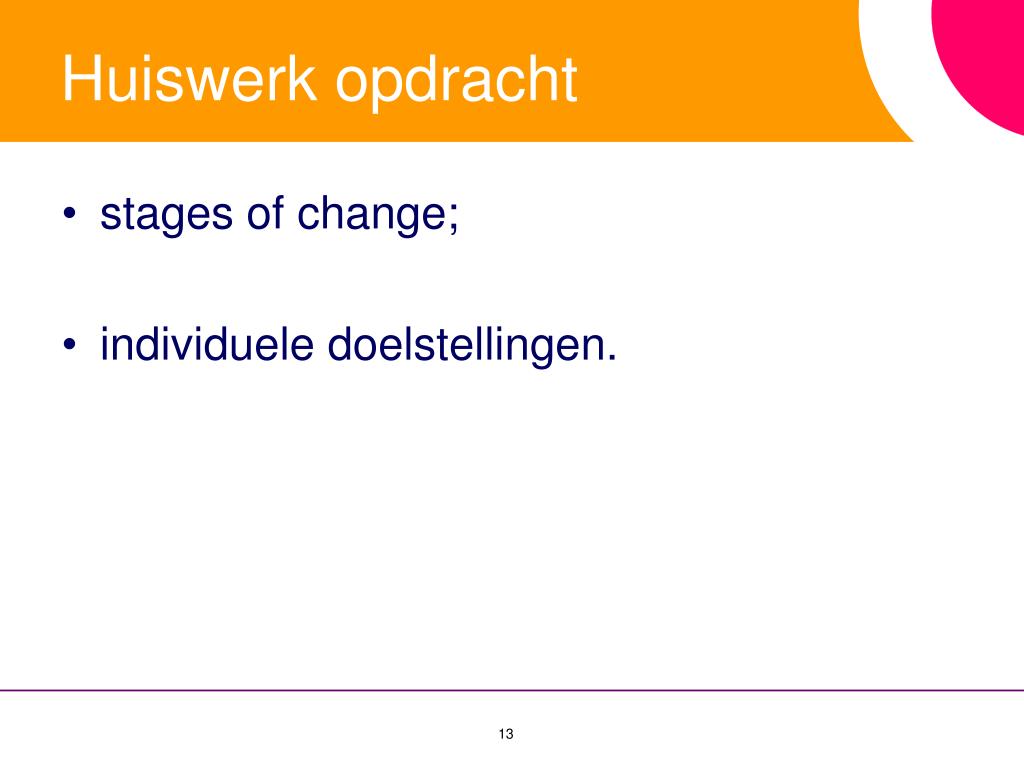 Huiswerk opdracht

• stages of change;

• individuele doelstellingen.

13